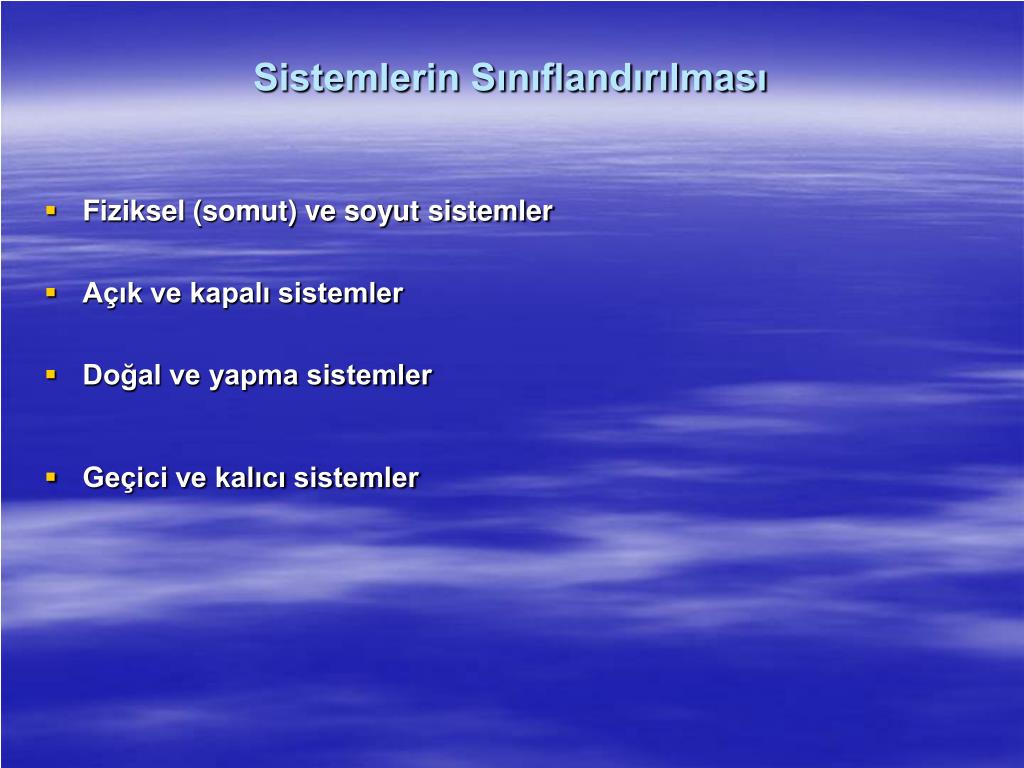 Sistemlerin Sınıflandırılması

▪ Fiziksel (somut) ve soyut sistemler

▪ Açık ve kapalı sistemler

▪ Doğal ve yapma sistemler

▪ Geçici ve kalıcı sistemler